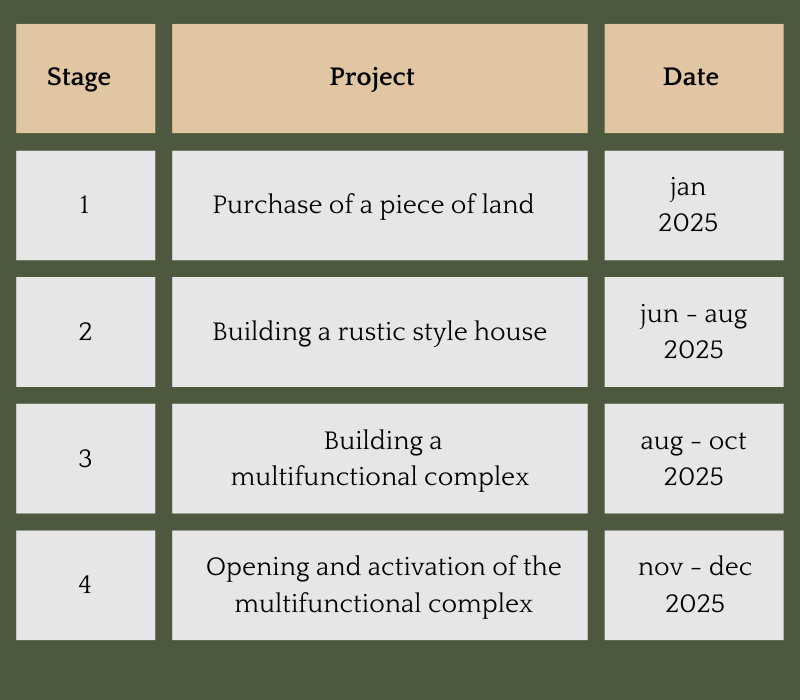 | Stage | Project | Date |
|---|---|---|
| 1 | Purchase of a piece of land | jan 2025 |
| 2 | Building a rustic style house | jun - aug 2025 |
| 3 | Building a multifunctional complex | aug - oct 2025 |
| 4 | Opening and activation of the multifunctional complex | nov - dec 2025 |